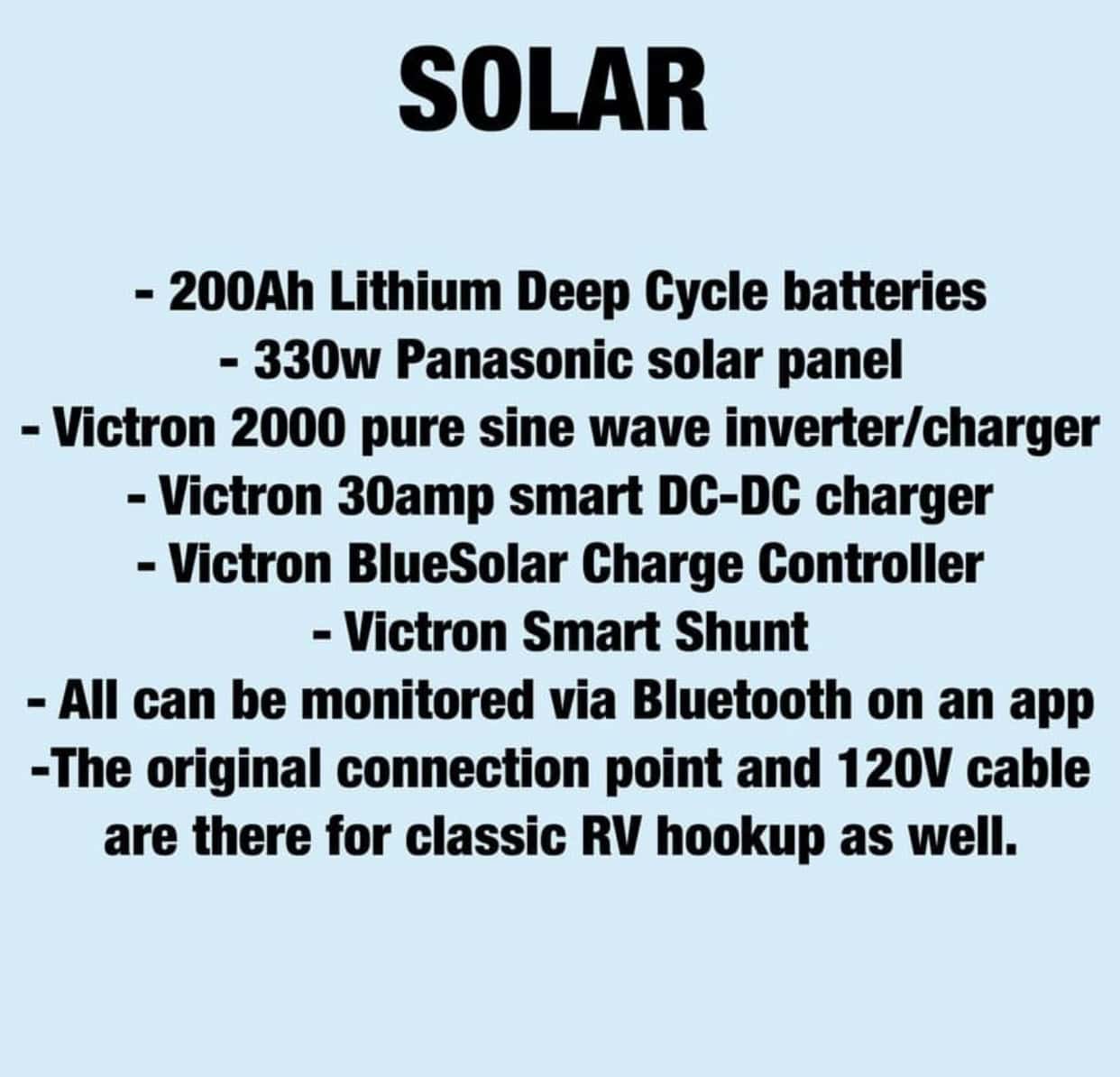 SOLAR

- 200Ah Lithium Deep Cycle batteries
- 330w Panasonic solar panel
- Victron 2000 pure sine wave inverter/charger
- Victron 30amp smart DC-DC charger
- Victron BlueSolar Charge Controller
- Victron Smart Shunt
- All can be monitored via Bluetooth on an app
-The original connection point and 120V cable are there for classic RV hookup as well.